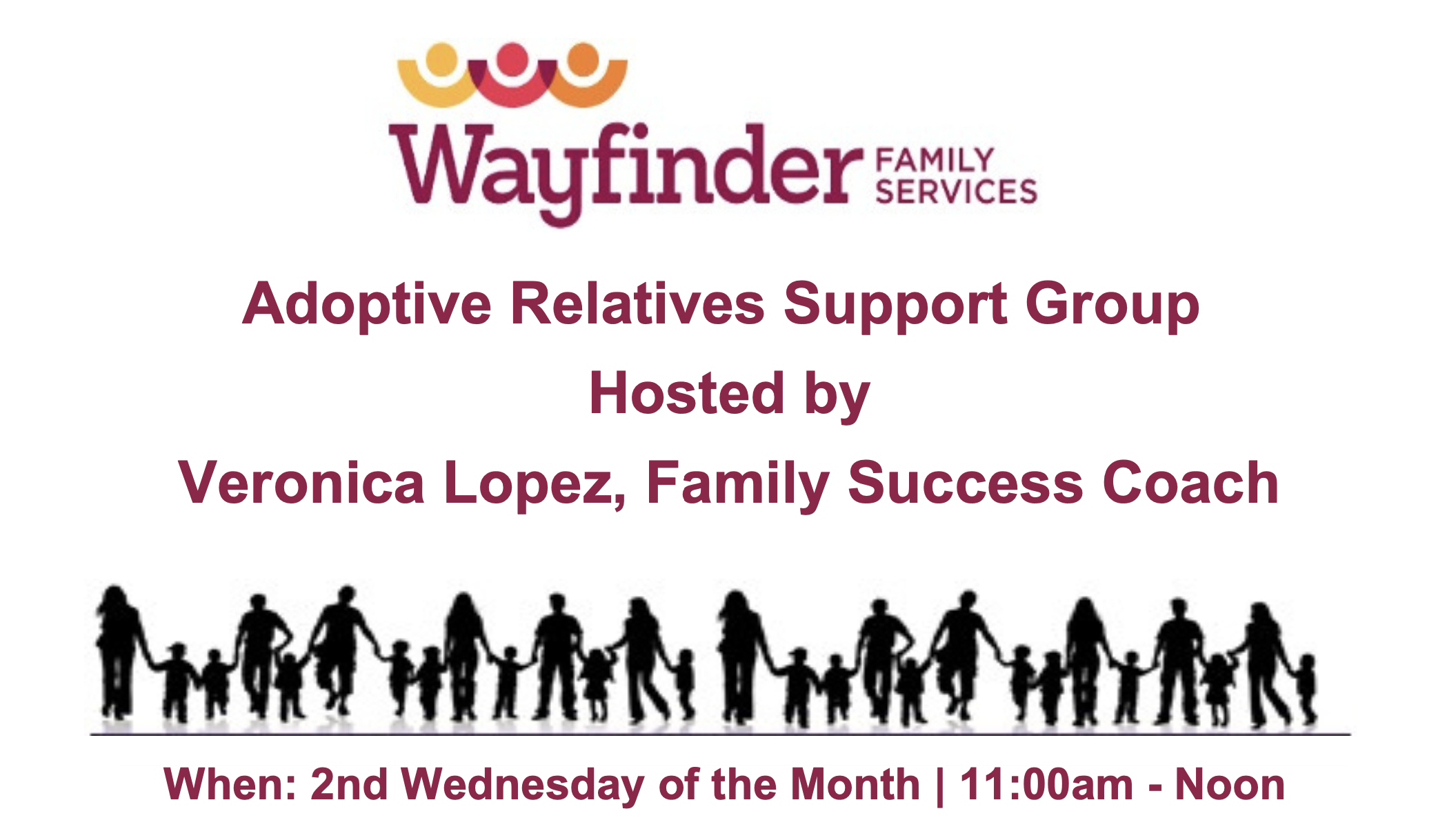 Wayfinder FAMILY SERVICES

Adoptive Relatives Support Group

Hosted by

Veronica Lopez, Family Success Coach

When: 2nd Wednesday of the Month | 11:00am - Noon